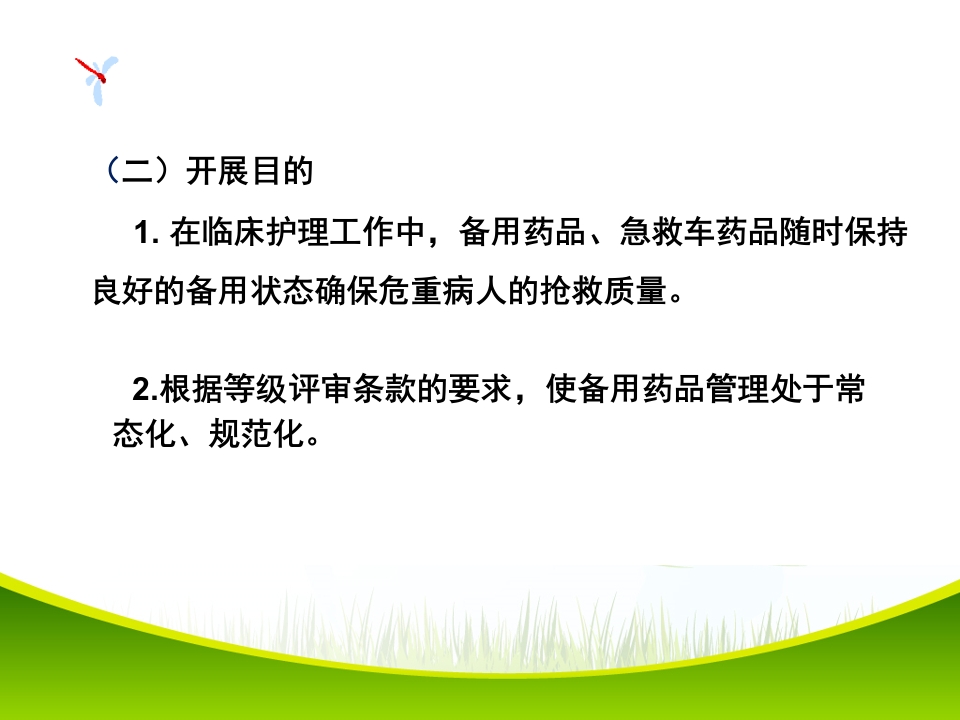 （二）开展目的

1. 在临床护理工作中，备用药品、急救车药品随时保持良好的备用状态确保危重病人的抢救质量。

2.根据等级评审条款的要求，使备用药品管理处于常态化、规范化。